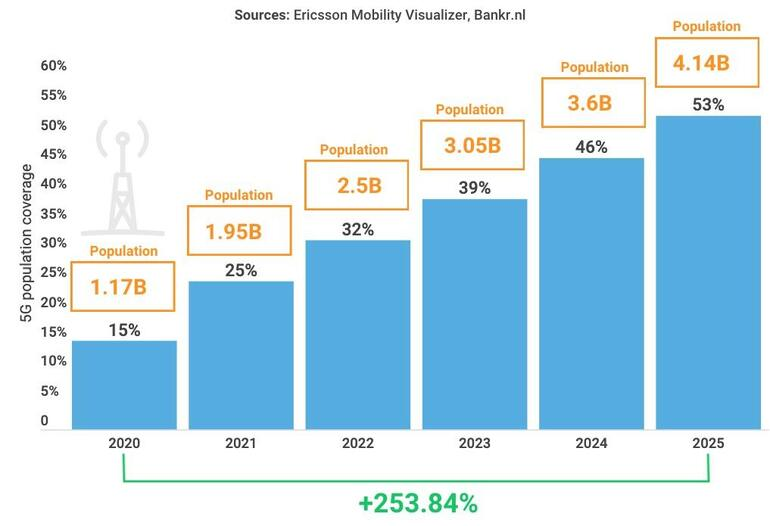 Sources: Ericsson Mobility Visualizer, Bankr.nl

5G population coverage

60%
55%
50%
45%
40%
35%
30%
25%
20%
15%
10%
5%
0

Population
1.17B
15%

Population
1.95B
25%

Population
2.5B
32%

Population
3.05B
39%

Population
3.6B
46%

Population
4.14B
53%

2020
2021
2022
2023
2024
2025

+253.84%